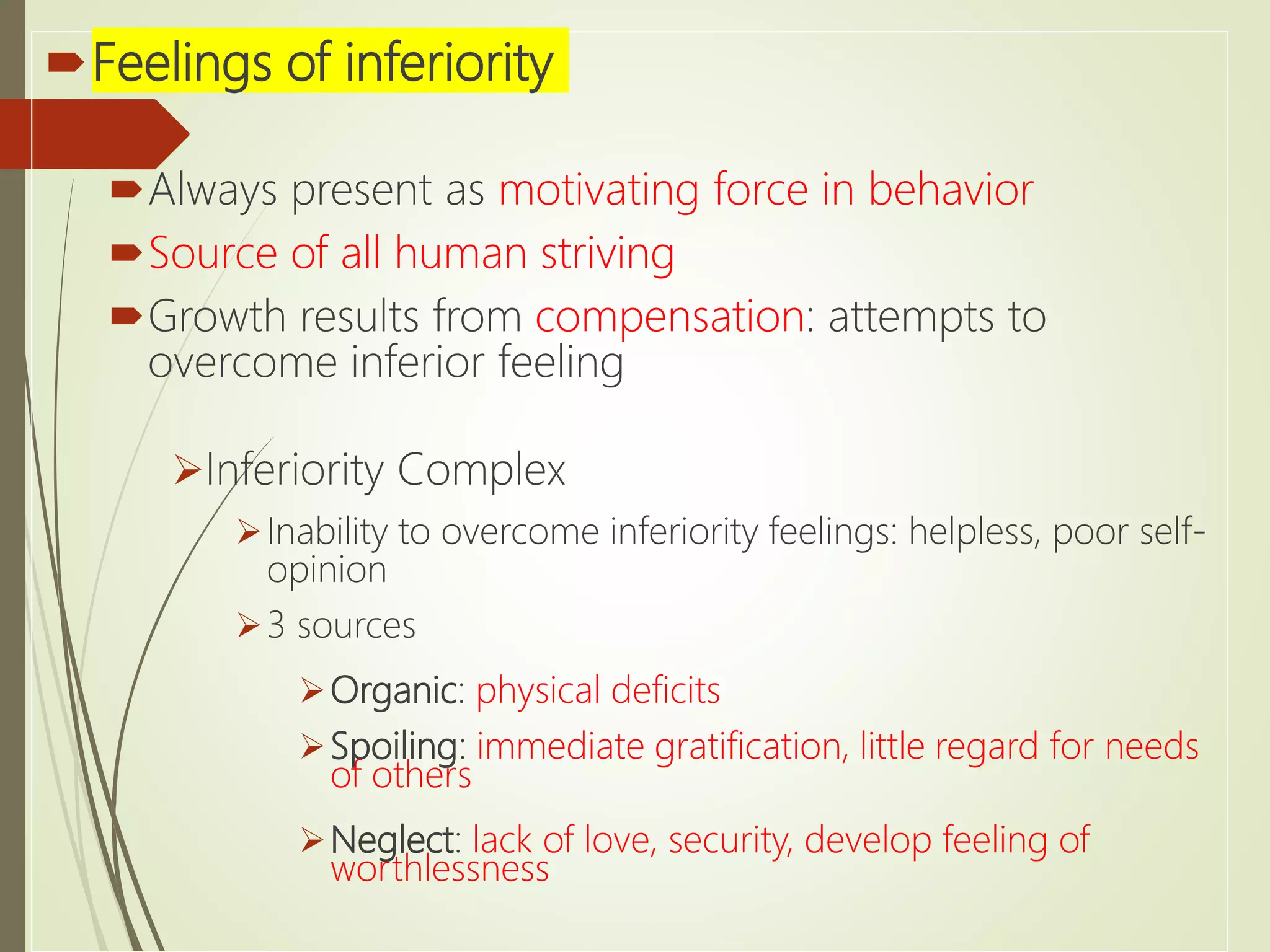 Feelings of inferiority

Always present as motivating force in behavior

Source of all human striving

Growth results from compensation: attempts to overcome inferior feeling

Inferiority Complex

Inability to overcome inferiority feelings: helpless, poor self-opinion

3 sources

Organic: physical deficits

Spoiling: immediate gratification, little regard for needs of others

Neglect: lack of love, security, develop feeling of worthlessness